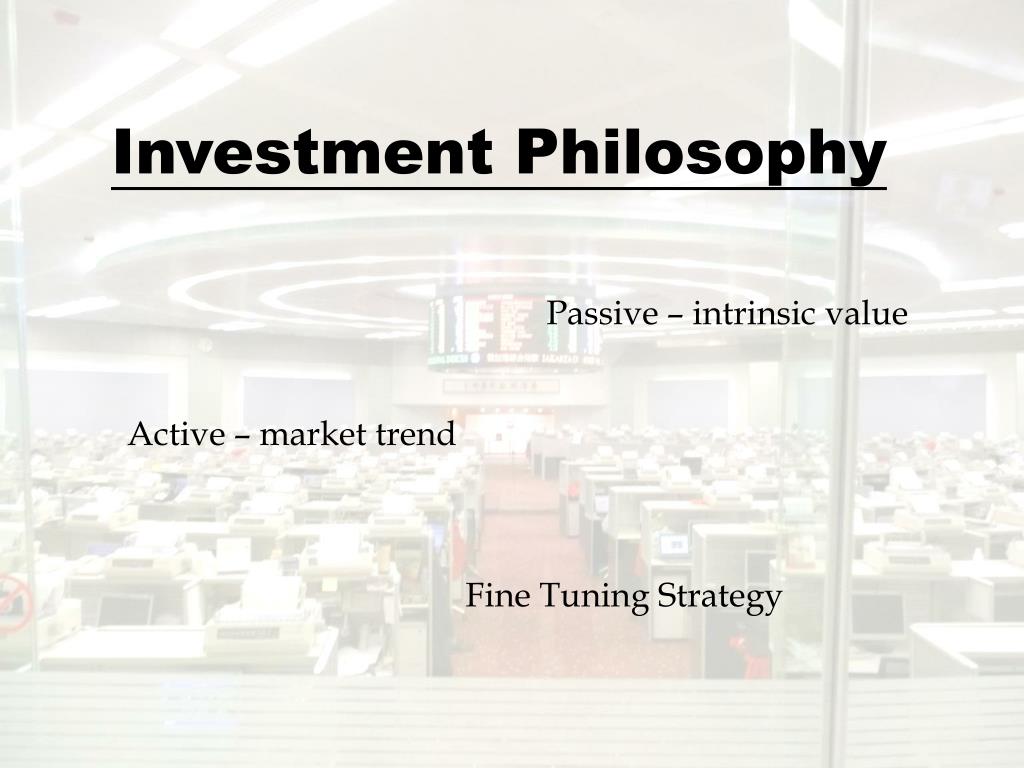 Investment Philosophy

Passive – intrinsic value

Active – market trend

Fine Tuning Strategy